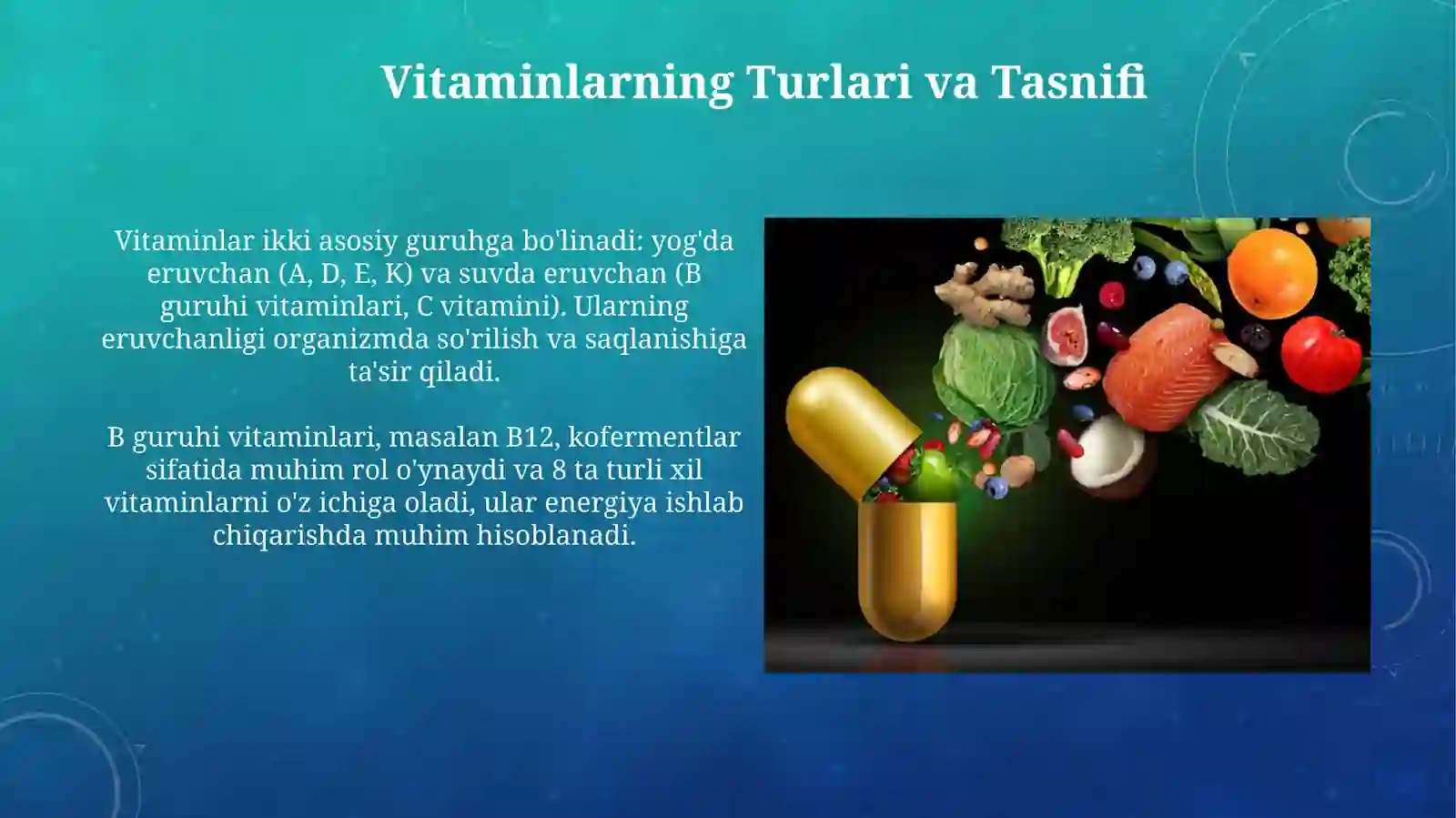 Vitaminlarning Turlari va Tasnifi

Vitaminlar ikki asosiy guruhga bo'linadi: yog'da eruvchan (A, D, E, K) va suvda eruvchan (B guruhi vitaminlari, C vitamini). Ularning eruvchanligi organizmda so'rilish va saqlanishiga ta'sir qiladi.

B guruhi vitaminlari, masalan B12, kofermentlar sifatida muhim rol o'ynaydi va 8 ta turli xil vitaminlarni o'z ichiga oladi, ular energiya ishlab chiqarishda muhim hisoblanadi.